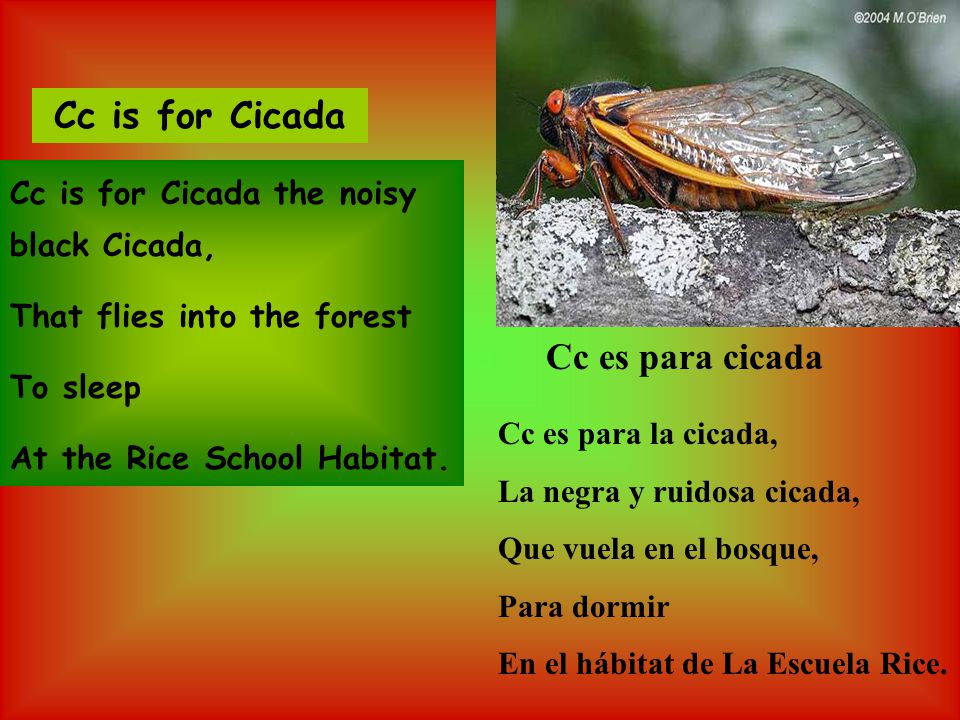 Cc is for Cicada

Cc is for Cicada the noisy black Cicada,

That flies into the forest

To sleep

At the Rice School Habitat.

©2004 M.O'Brien

Cc es para cicada

Cc es para la cicada,

La negra y ruidosa cicada,

Que vuela en el bosque,

Para dormir

En el hábitat de La Escuela Rice.